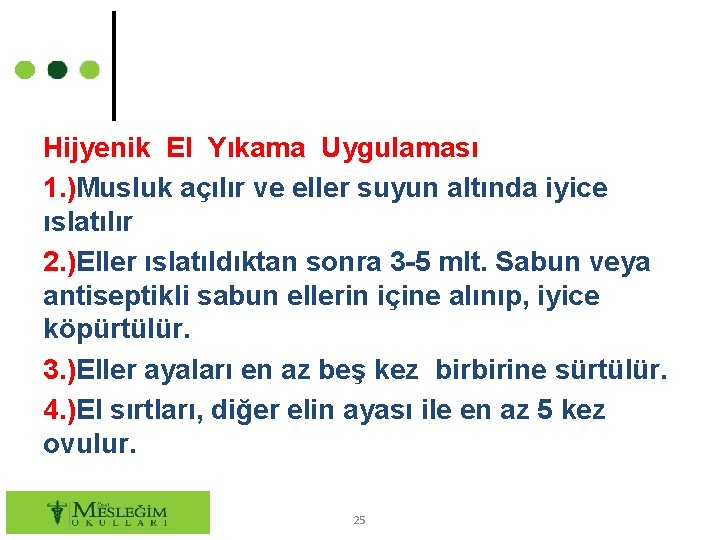 Hijyenik El Yıkama Uygulaması

1.)Musluk açılır ve eller suyun altında iyice ıslatılır

2.)Eller ıslatıldıktan sonra 3-5 mlt. Sabun veya antiseptikli sabun ellerin içine alınıp, iyice köpürtülür.

3.)Eller ayaları en az beş kez birbirine sürtülür.

4.)El sırtları, diğer elin ayası ile en az 5 kez ovulur.

Özel MESLEĞİM OKULLARI

25